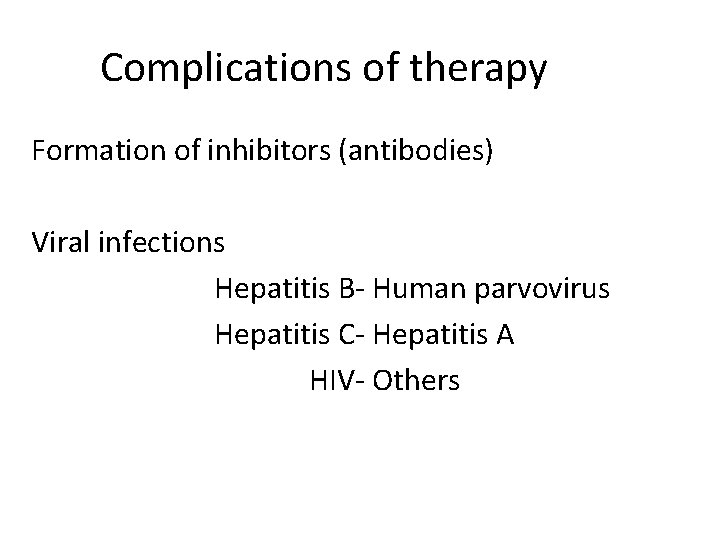 Complications of therapy

Formation of inhibitors (antibodies)

Viral infections

Hepatitis B- Human parvovirus

Hepatitis C- Hepatitis A

HIV- Others